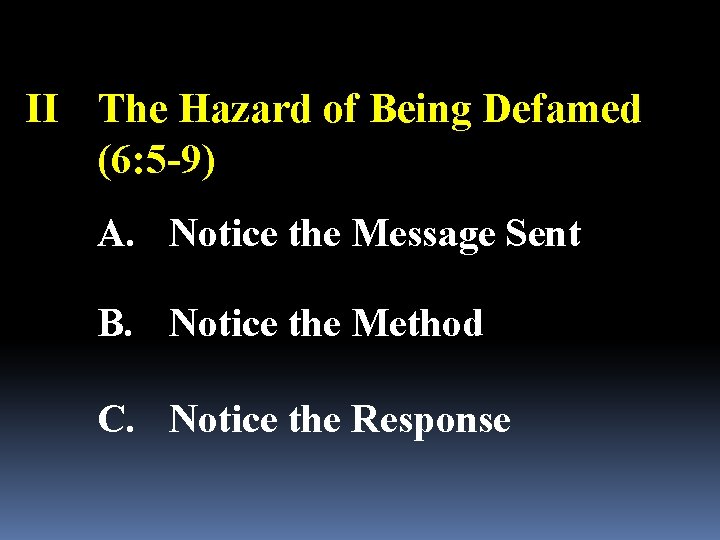 II The Hazard of Being Defamed (6:5-9)

A. Notice the Message Sent

B. Notice the Method

C. Notice the Response